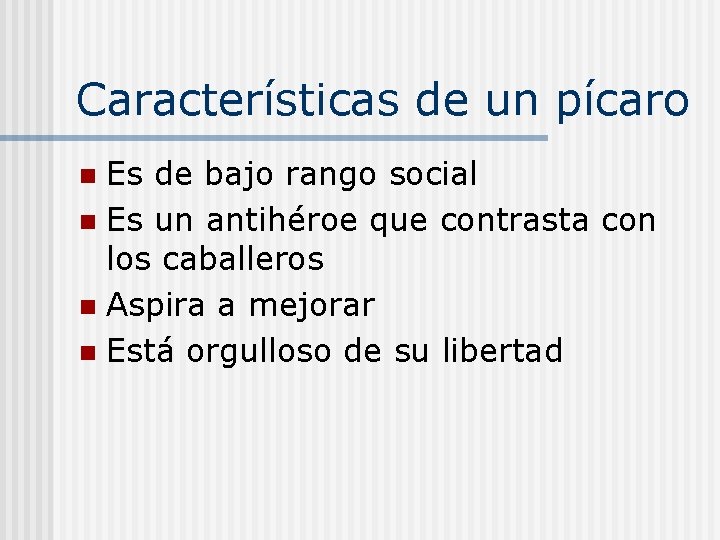 Características de un pícaro

- Es de bajo rango social
- Es un antihéroe que contrasta con los caballeros
- Aspira a mejorar
- Está orgulloso de su libertad